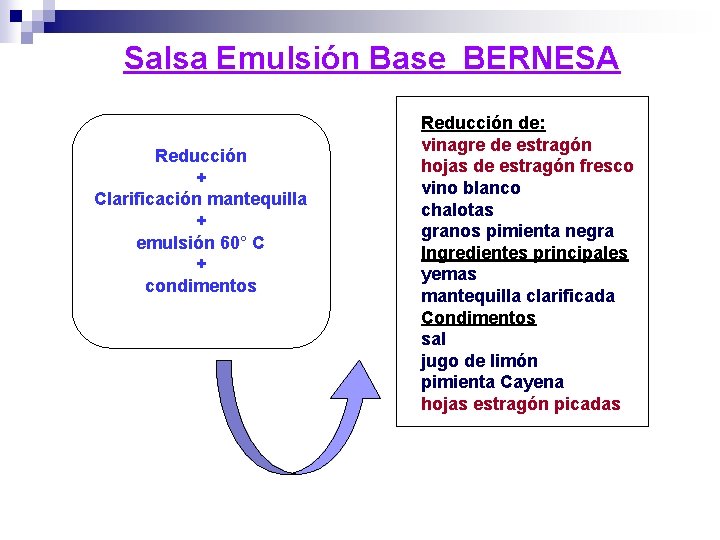 Salsa Emulsión Base  BERNESA

Reducción
+
Clarificación mantequilla
+
emulsión 60° C
+
condimentos

Reducción de:
vinagre de estragón
hojas de estragón fresco
vino blanco
chalotas
granos pimienta negra
Ingredientes principales
yemas
mantequilla clarificada
Condimentos
sal
jugo de limón
pimienta Cayena
hojas estragón picadas